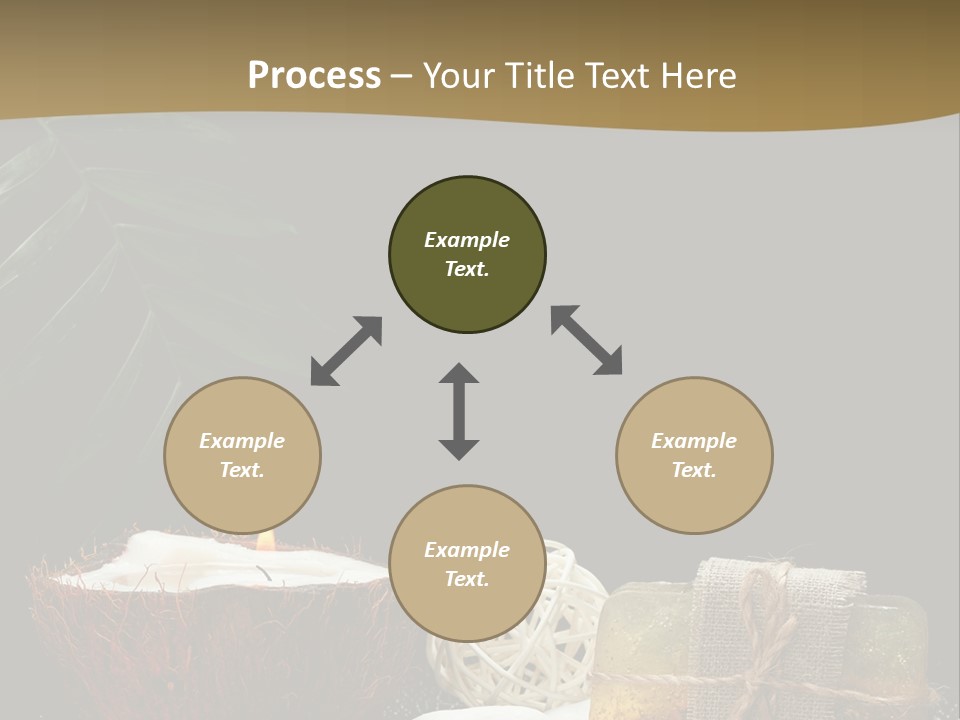 Process – Your Title Text Here

Example Text.

Example Text.

Example Text.

Example Text.